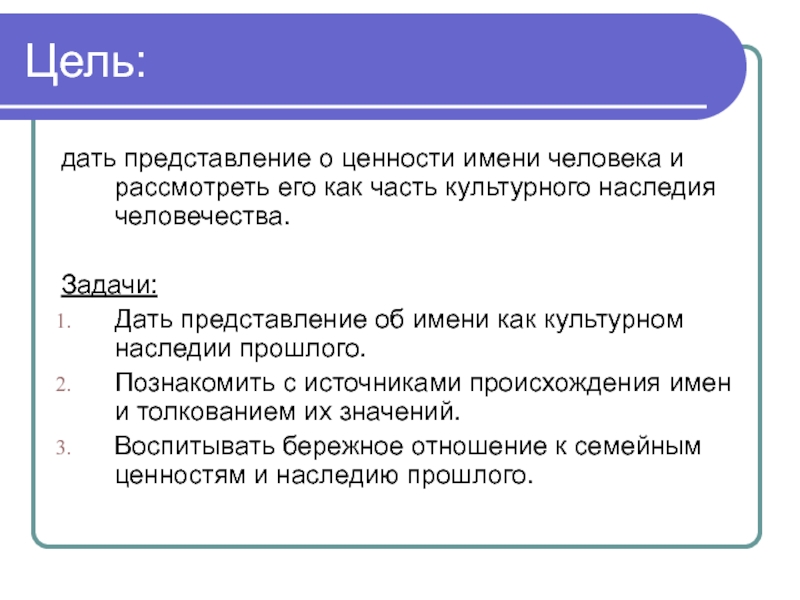 Цель:

дать представление о ценности имени человека и рассмотреть его как часть культурного наследия человечества.

Задачи:
1. Дать представление об имени как культурном наследии прошлого.
2. Познакомить с источниками происхождения имен и толкованием их значений.
3. Воспитывать бережное отношение к семейным ценностям и наследию прошлого.